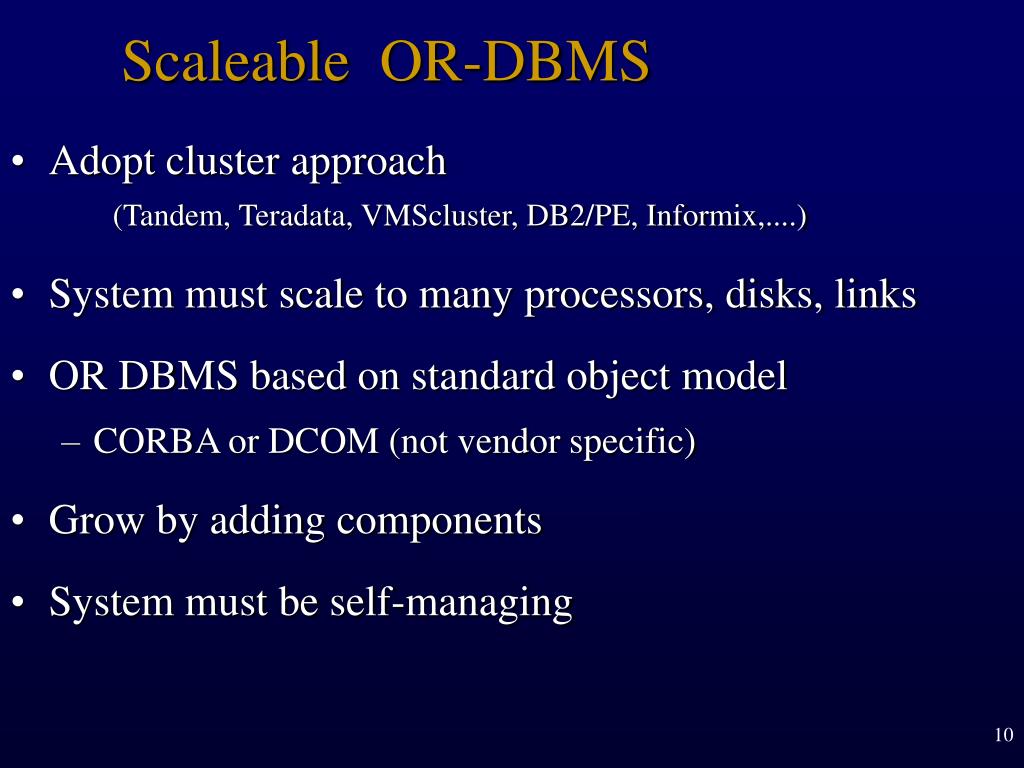 Scaleable OR-DBMS

• Adopt cluster approach
(Tandem, Teradata, VMScluster, DB2/PE, Informix,....)

• System must scale to many processors, disks, links

• OR DBMS based on standard object model
– CORBA or DCOM (not vendor specific)

• Grow by adding components

• System must be self-managing

10